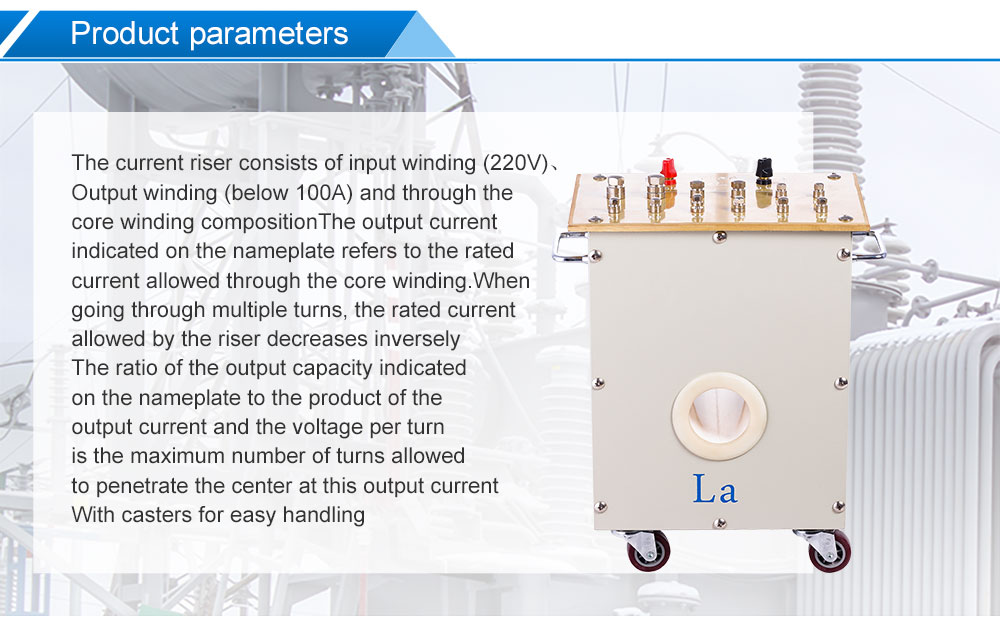 Product parameters

The current riser consists of input winding (220V)、Output winding (below 100A) and through the core winding compositionThe output current indicated on the nameplate refers to the rated current allowed through the core winding.When going through multiple turns, the rated current allowed by the riser decreases inversely
The ratio of the output capacity indicated on the nameplate to the product of the output current and the voltage per turn is the maximum number of turns allowed to penetrate the center at this output current
With casters for easy handling

La